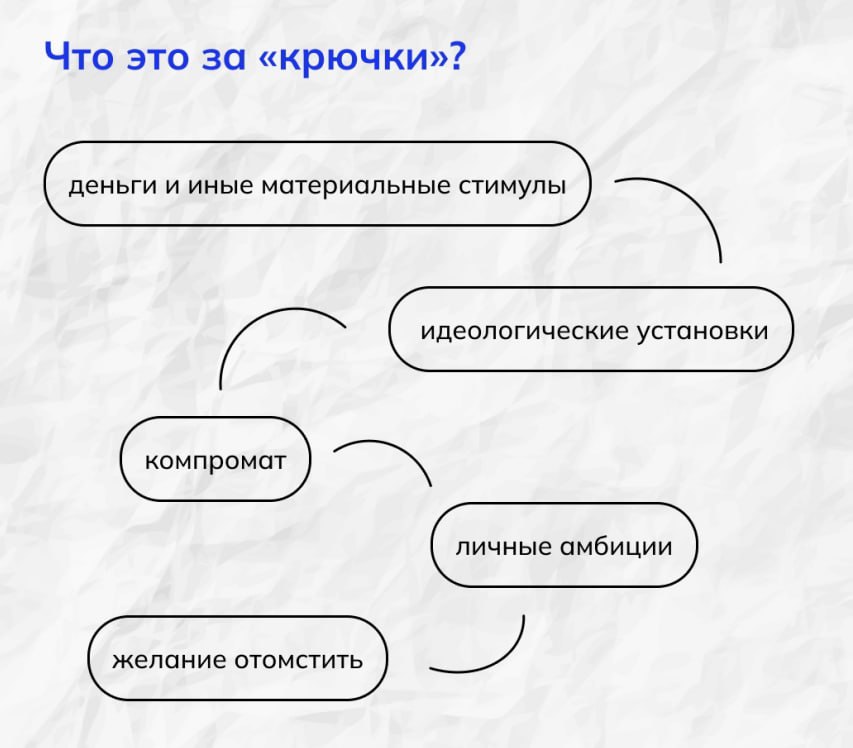 Что это за «крючки»?

деньги и иные материальные стимулы

идеологические установки

компромат

личные амбиции

желание отомстить